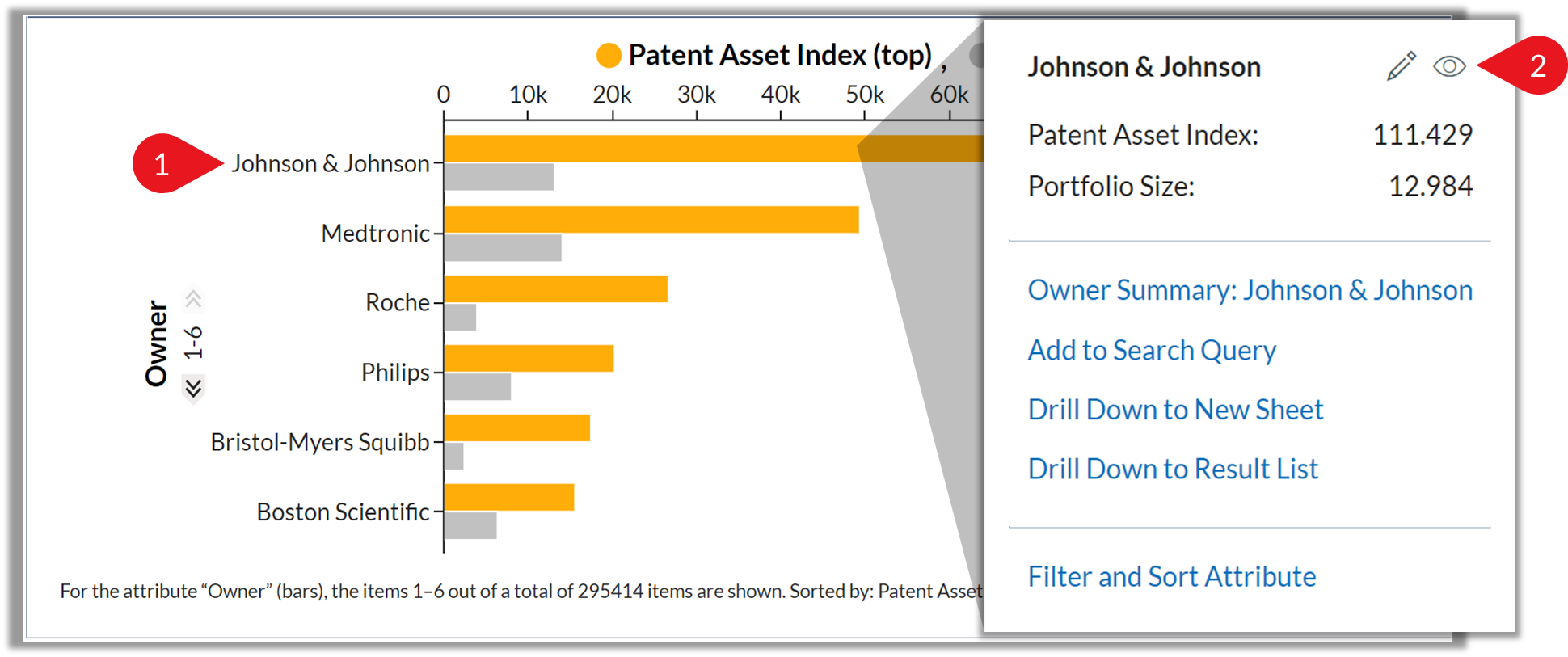 Patent Asset Index (top) ,

0 10k 20k 30k 40k 50k 60k

1

Johnson & Johnson

Medtronic

Roche

Philips

Bristol-Myers Squibb

Boston Scientific

Owner

1-6

For the attribute “Owner” (bars), the items 1–6 out of a total of 295414 items are shown. Sorted by: Patent Asset

Johnson & Johnson

2

Patent Asset Index: 111.429

Portfolio Size: 12.984

Owner Summary: Johnson & Johnson

Add to Search Query

Drill Down to New Sheet

Drill Down to Result List

Filter and Sort Attribute